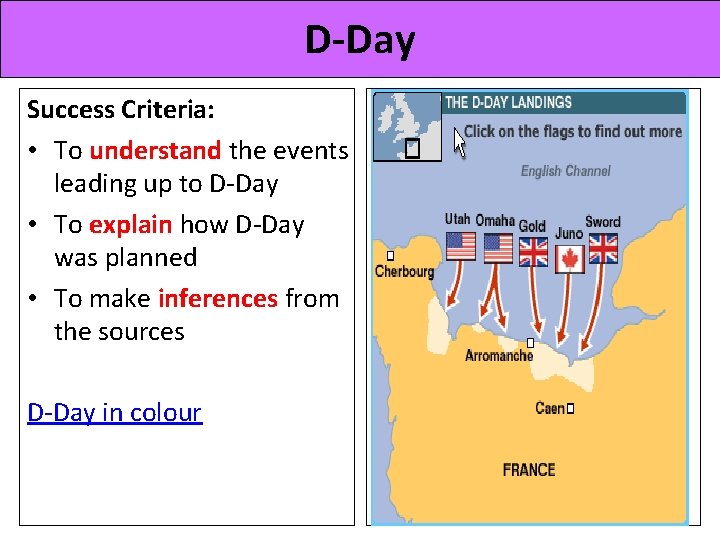 D-Day

Success Criteria:

• To understand the events leading up to D-Day

• To explain how D-Day was planned

• To make inferences from the sources

D-Day in colour

THE D-DAY LANDINGS

Click on the flags to find out more

English Channel

Utah Omaha Gold Juno Sword

Cherbourg

Arromanche

Caen

FRANCE